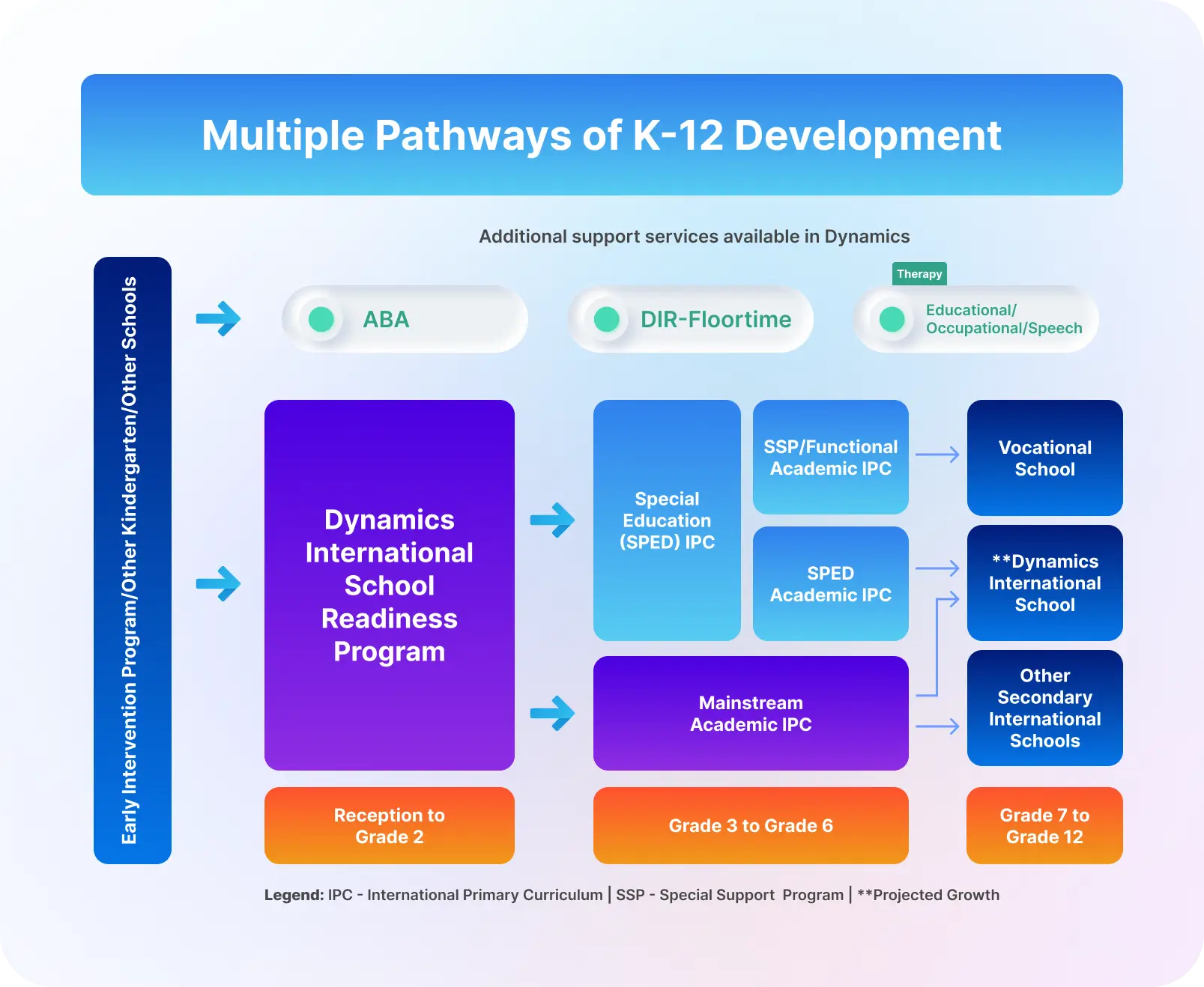 Multiple Pathways of K-12 Development

Additional support services available in Dynamics

Early Intervention Program/Other Kindergarten/Other Schools

ABA

DIR-Floortime

Therapy

Educational/ Occupational/Speech

Dynamics International School Readiness Program

Special Education (SPED) IPC

SSP/Functional Academic IPC

SPED Academic IPC

Mainstream Academic IPC

Vocational School

**Dynamics International School

Other Secondary International Schools

Reception to Grade 2

Grade 3 to Grade 6

Grade 7 to Grade 12

Legend: IPC - International Primary Curriculum | SSP - Special Support Program | **Projected Growth